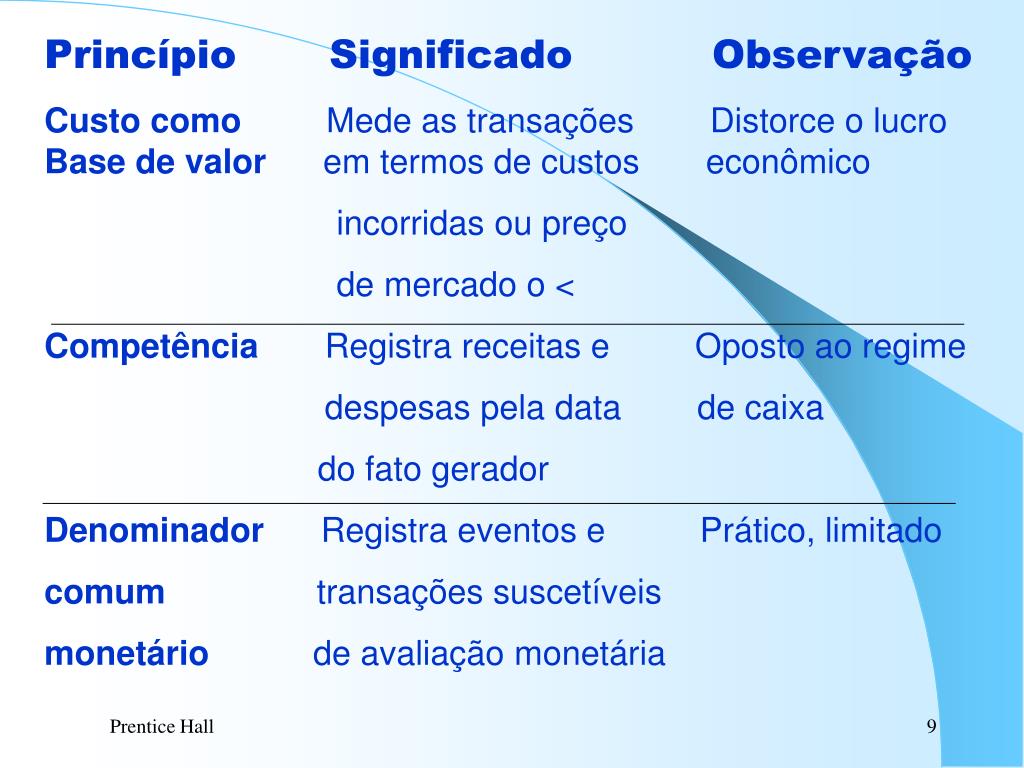 | Princípio | Significado | Observação |
|---|---|---|
| Custo como Base de valor | Mede as transações em termos de custos incorridas ou preço de mercado o < | Distorce o lucro econômico |
| Competência | Registra receitas e despesas pela data do fato gerador | Oposto ao regime de caixa |
| Denominador comum monetário | Registra eventos e transações suscetíveis de avaliação monetária | Prático, limitado |

Prentice Hall

9